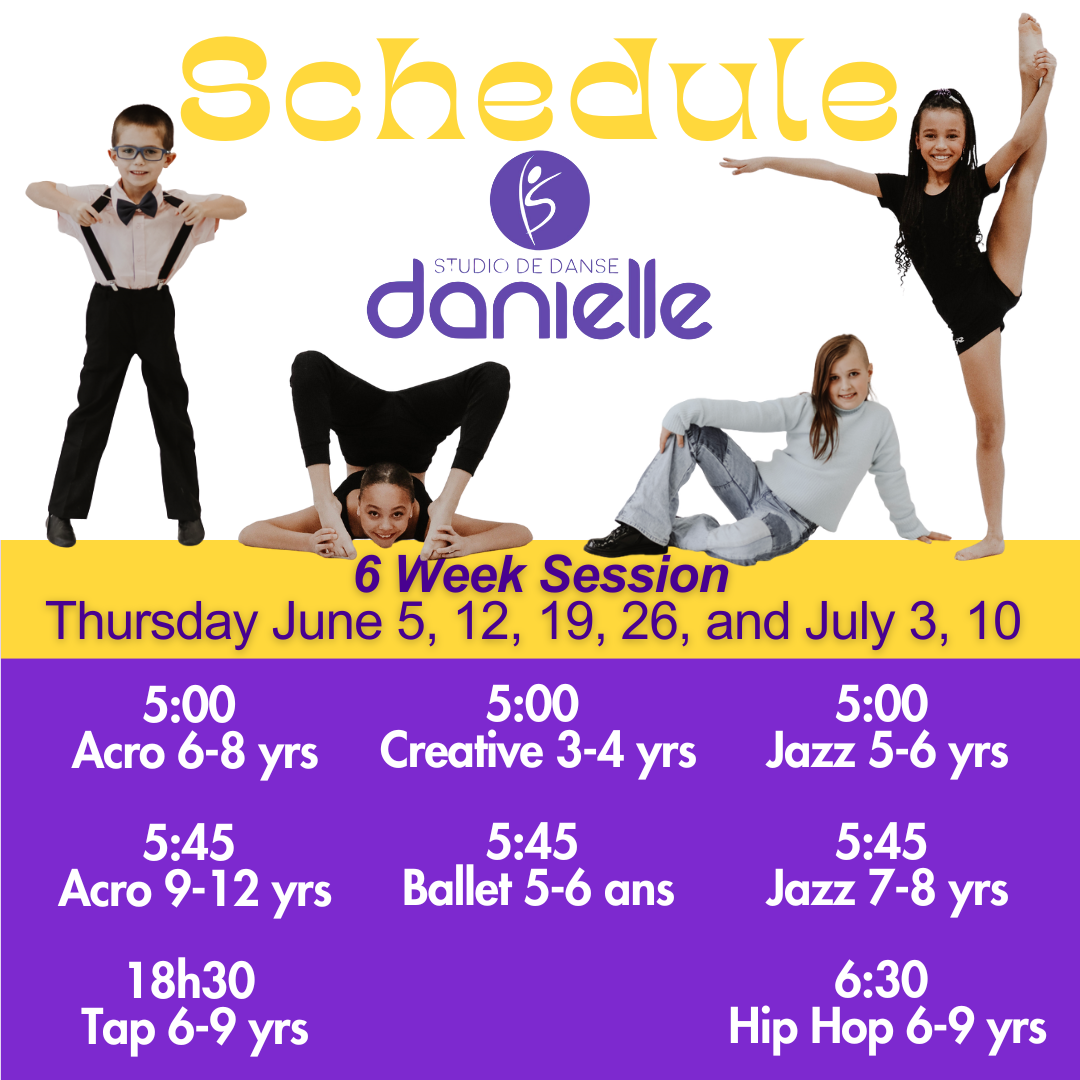 Schedule

STUDIO DE DANSE
danielle

6 Week Session
Thursday June 5, 12, 19, 26, and July 3, 10

5:00
Acro 6-8 yrs

5:45
Acro 9-12 yrs

18h30
Tap 6-9 yrs

5:00
Creative 3-4 yrs

5:45
Ballet 5-6 ans

5:00
Jazz 5-6 yrs

5:45
Jazz 7-8 yrs

6:30
Hip Hop 6-9 yrs